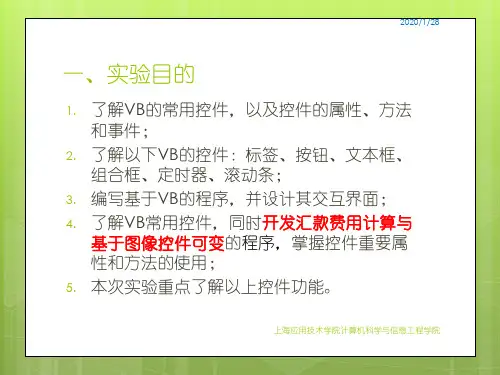 2020/1/28

一、实验目的

1. 了解VB的常用控件，以及控件的属性、方法和事件；
2. 了解以下VB的控件：标签、按钮、文本框、组合框、定时器、滚动条；
3. 编写基于VB的程序，并设计其交互界面；
4. 了解VB常用控件，同时开发汇款费用计算与基于图像控件可变的程序，掌握控件重要属性和方法的使用；
5. 本次实验重点了解以上控件功能。

上海应用技术学院计算机科学与信息工程学院